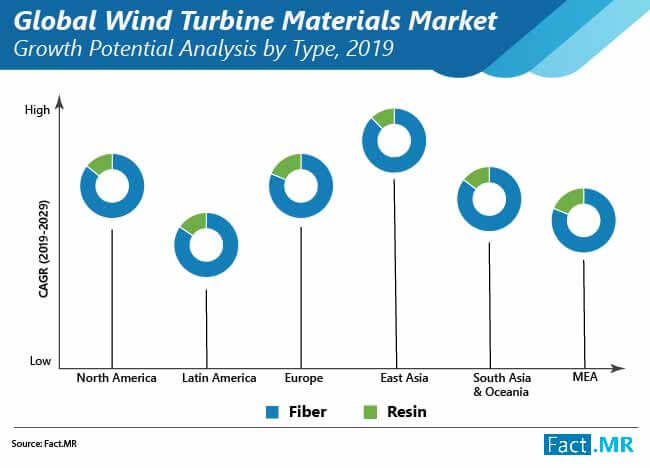 Global Wind Turbine Materials Market
Growth Potential Analysis by Type, 2019

High

CAGR (2019-2029)

Low

North America
Latin America
Europe
East Asia
South Asia & Oceania
MEA

Fiber
Resin

Source: Fact.MR

Fact.MR